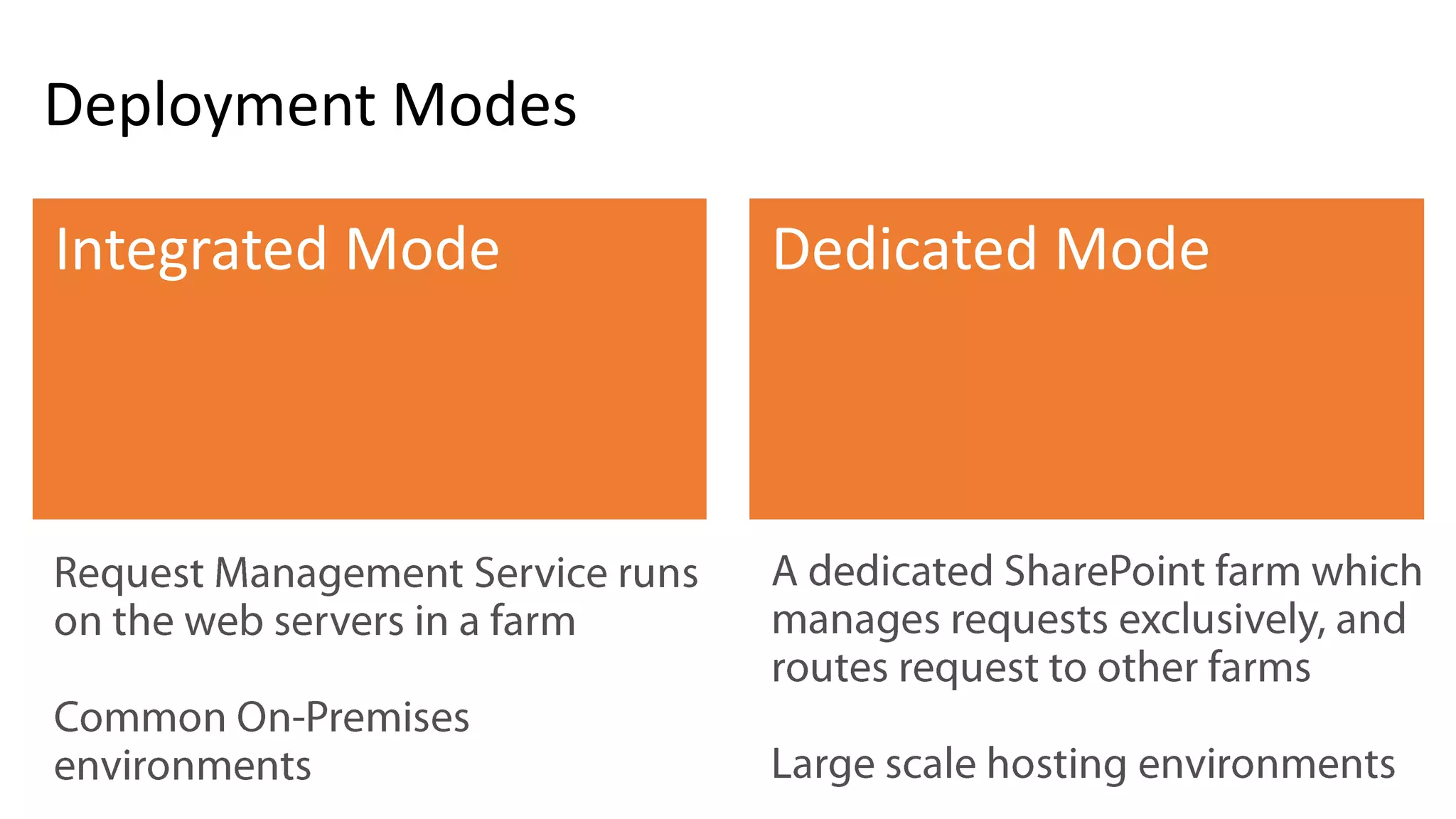 Deployment Modes

Integrated Mode

Request Management Service runs on the web servers in a farm

Common On-Premises environments

Dedicated Mode

A dedicated SharePoint farm which manages requests exclusively, and routes request to other farms

Large scale hosting environments